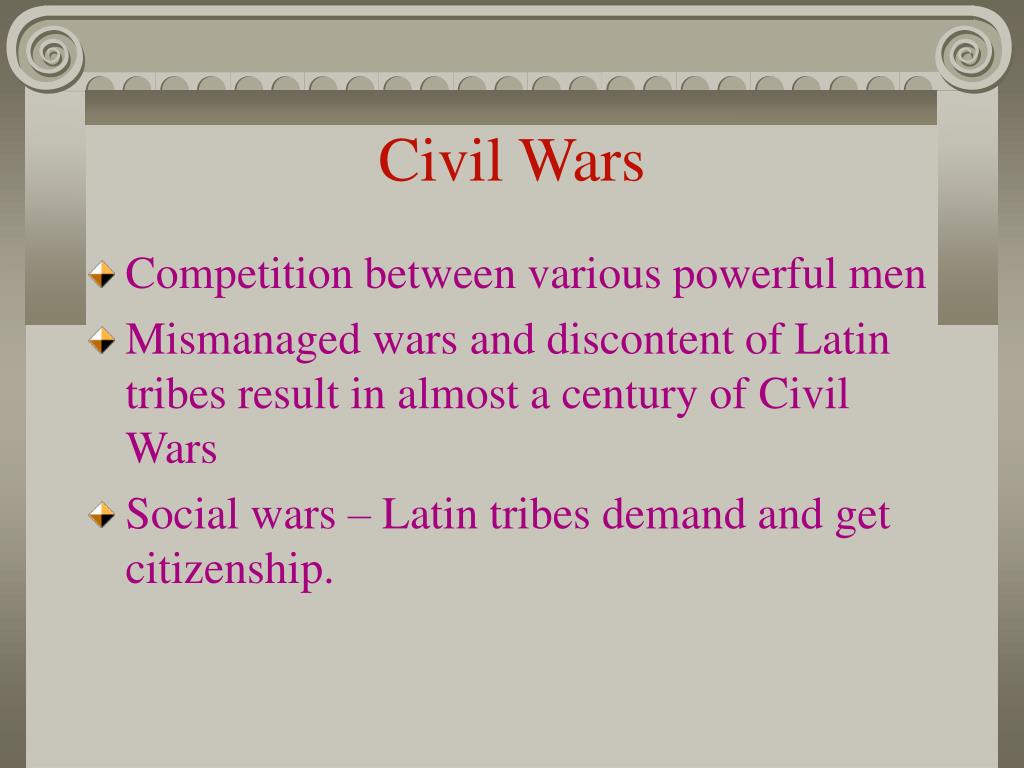 Civil Wars

Competition between various powerful men

Mismanaged wars and discontent of Latin tribes result in almost a century of Civil Wars

Social wars – Latin tribes demand and get citizenship.